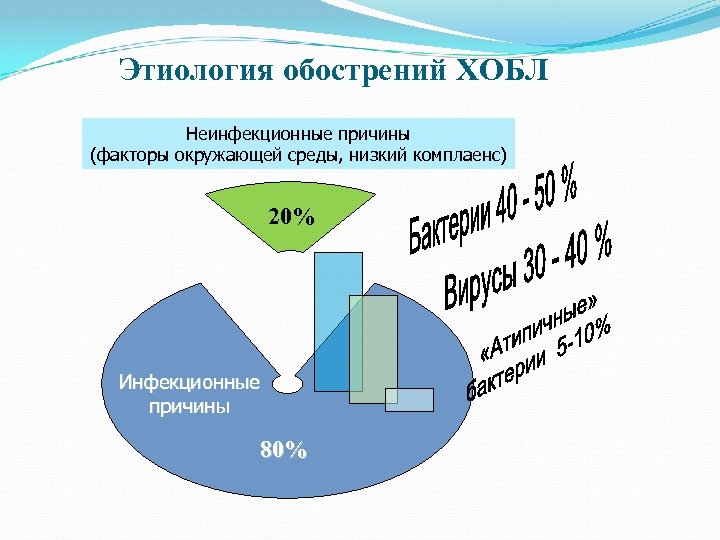 Этиология обострений ХОБЛ

Неинфекционные причины
(факторы окружающей среды, низкий комплаенс)

20%

Бактерии 40 - 50 %

Вирусы 30 - 40 %

«Атипичные» бактерии 5-10%

Инфекционные причины

80%